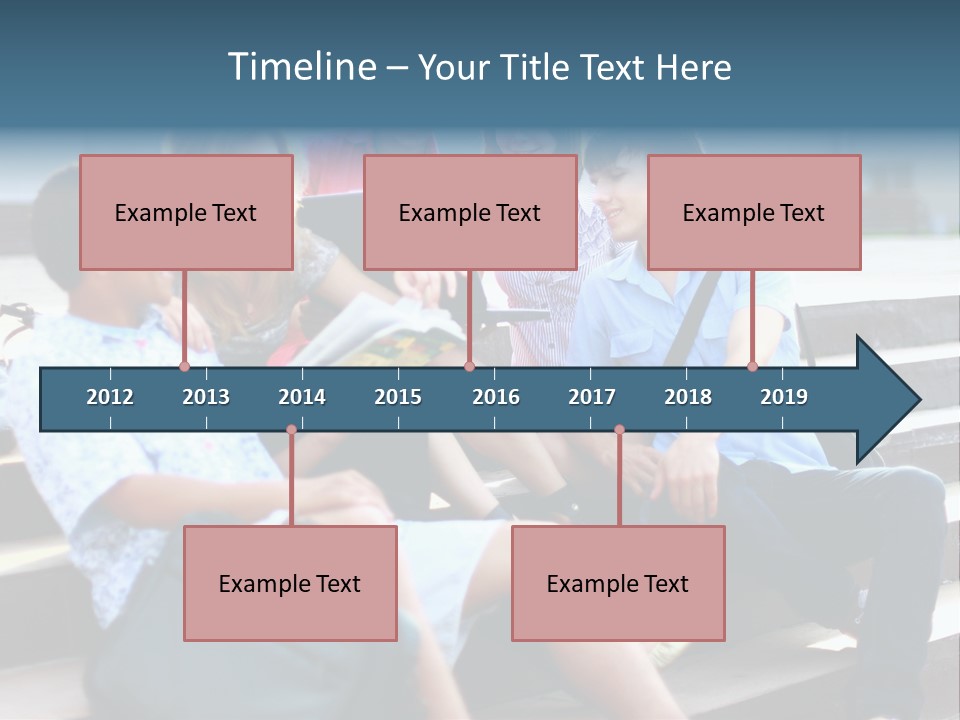 Timeline – Your Title Text Here

Example Text

Example Text

Example Text

2012 2013 2014 2015 2016 2017 2018 2019

Example Text

Example Text